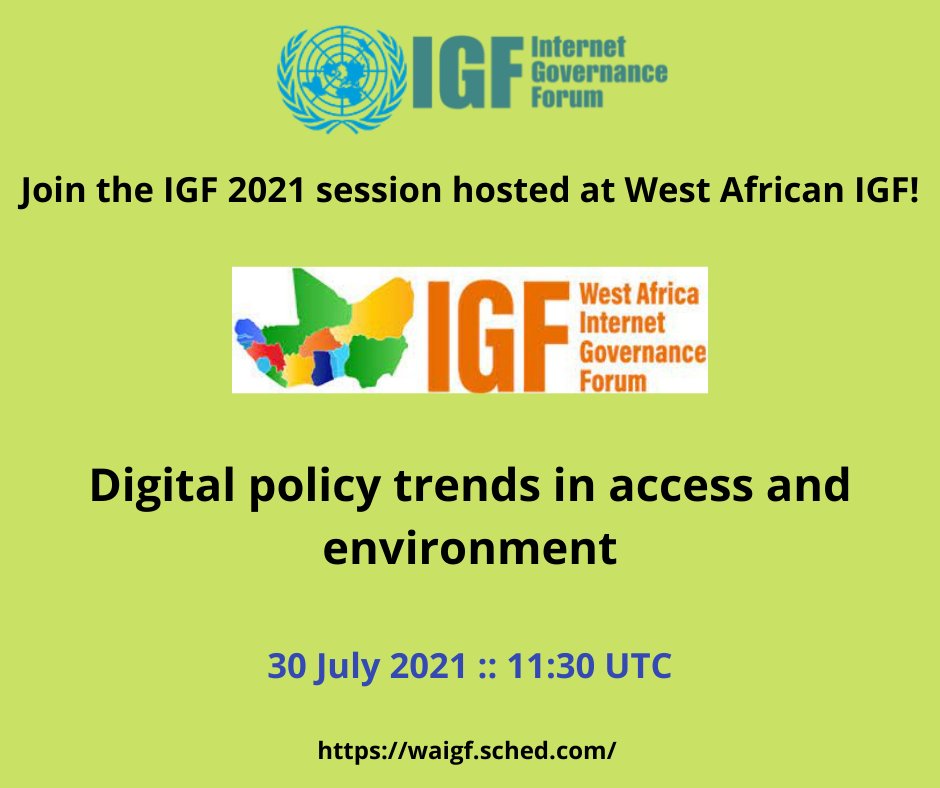 IGF Internet Governance Forum

Join the IGF 2021 session hosted at West African IGF!

IGF West Africa Internet Governance Forum

Digital policy trends in access and environment

30 July 2021 :: 11:30 UTC

https://waigf.sched.com/